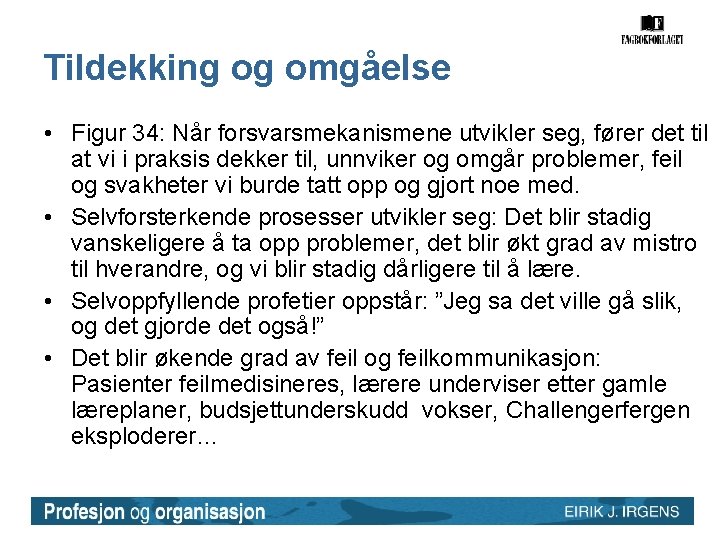 FAGBOKFORLAGET

Tildekking og omgåelse

• Figur 34: Når forsvarsmekanismene utvikler seg, fører det til at vi i praksis dekker til, unnviker og omgår problemer, feil og svakheter vi burde tatt opp og gjort noe med.

• Selvforsterkende prosesser utvikler seg: Det blir stadig vanskeligere å ta opp problemer, det blir økt grad av mistro til hverandre, og vi blir stadig dårligere til å lære.

• Selvoppfyllende profetier oppstår: ”Jeg sa det ville gå slik, og det gjorde det også!”

• Det blir økende grad av feil og feilkommunikasjon: Pasienter feilmedisineres, lærere underviser etter gamle læreplaner, budsjettunderskudd vokser, Challengerfergen eksploderer…

Profesjon og organisasjon

EIRIK J. IRGENS